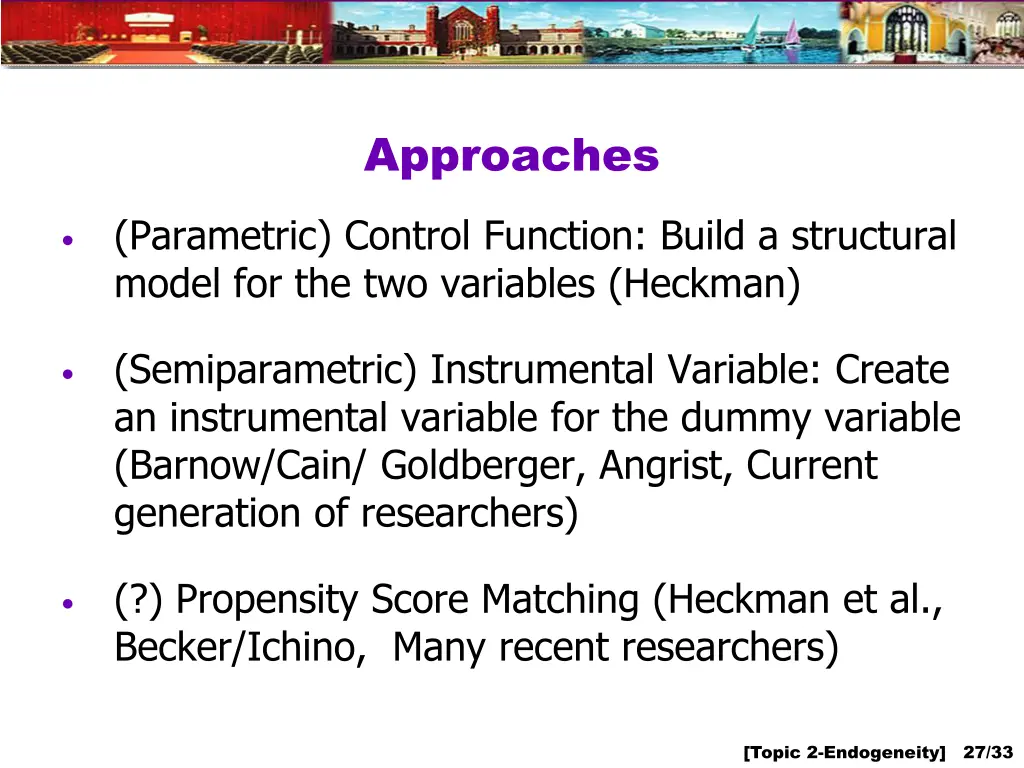 Approaches

• (Parametric) Control Function: Build a structural model for the two variables (Heckman)

• (Semiparametric) Instrumental Variable: Create an instrumental variable for the dummy variable (Barnow/Cain/ Goldberger, Angrist, Current generation of researchers)

• (?) Propensity Score Matching (Heckman et al., Becker/Ichino, Many recent researchers)

[Topic 2-Endogeneity] 27/33